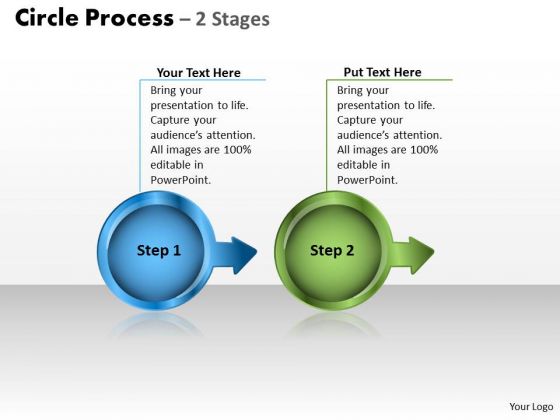 Circle Process – 2 Stages

Your Text Here
Bring your presentation to life. Capture your audience's attention. All images are 100% editable in PowerPoint.

Put Text Here
Bring your presentation to life. Capture your audience's attention. All images are 100% editable in PowerPoint.

Step 1

Step 2

Your Logo